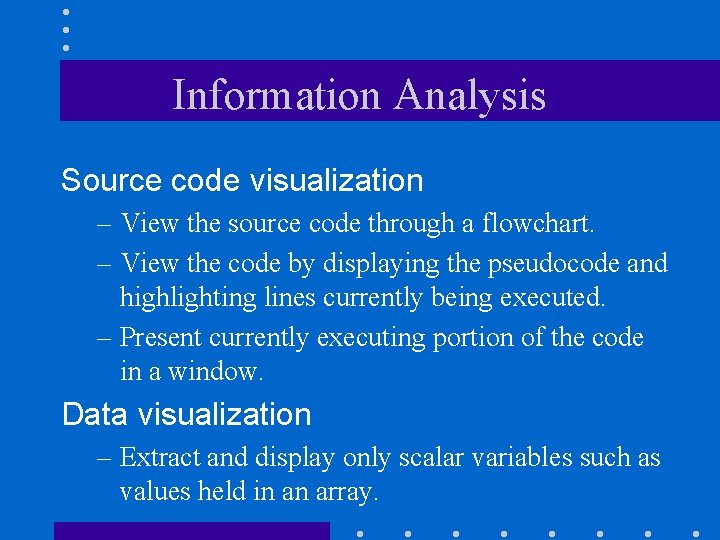 Information Analysis

Source code visualization

– View the source code through a flowchart.

– View the code by displaying the pseudocode and highlighting lines currently being executed.

– Present currently executing portion of the code in a window.

Data visualization

– Extract and display only scalar variables such as values held in an array.